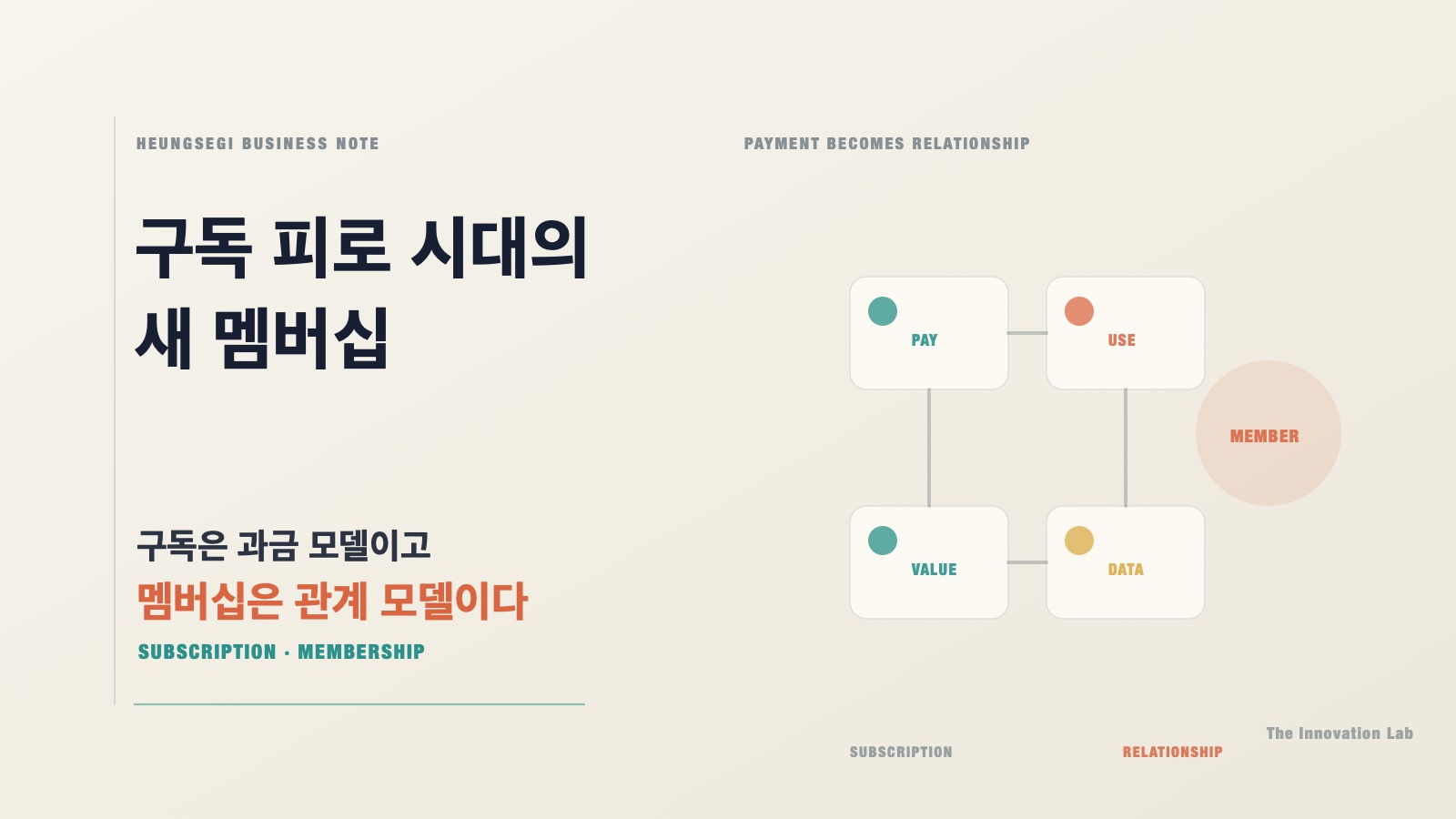 HEUNGSEGI BUSINESS NOTE

구독 피로 시대의
새 멤버십

구독은 과금 모델이고
멤버십은 관계 모델이다

SUBSCRIPTION · MEMBERSHIP

PAYMENT BECOMES RELATIONSHIP

PAY

USE

MEMBER

VALUE

DATA

SUBSCRIPTION

RELATIONSHIP

The Innovation Lab